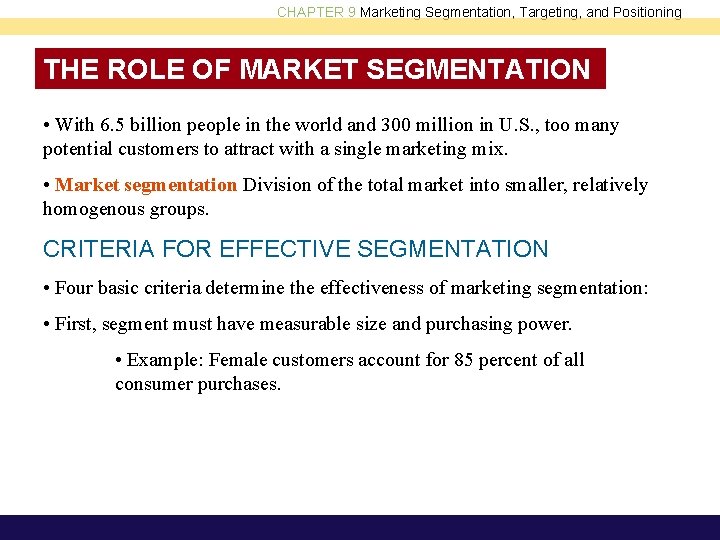 CHAPTER 9 Marketing Segmentation, Targeting, and Positioning

THE ROLE OF MARKET SEGMENTATION

• With 6.5 billion people in the world and 300 million in U.S., too many potential customers to attract with a single marketing mix.

• Market segmentation Division of the total market into smaller, relatively homogenous groups.

CRITERIA FOR EFFECTIVE SEGMENTATION

• Four basic criteria determine the effectiveness of marketing segmentation:

• First, segment must have measurable size and purchasing power.

• Example: Female customers account for 85 percent of all consumer purchases.